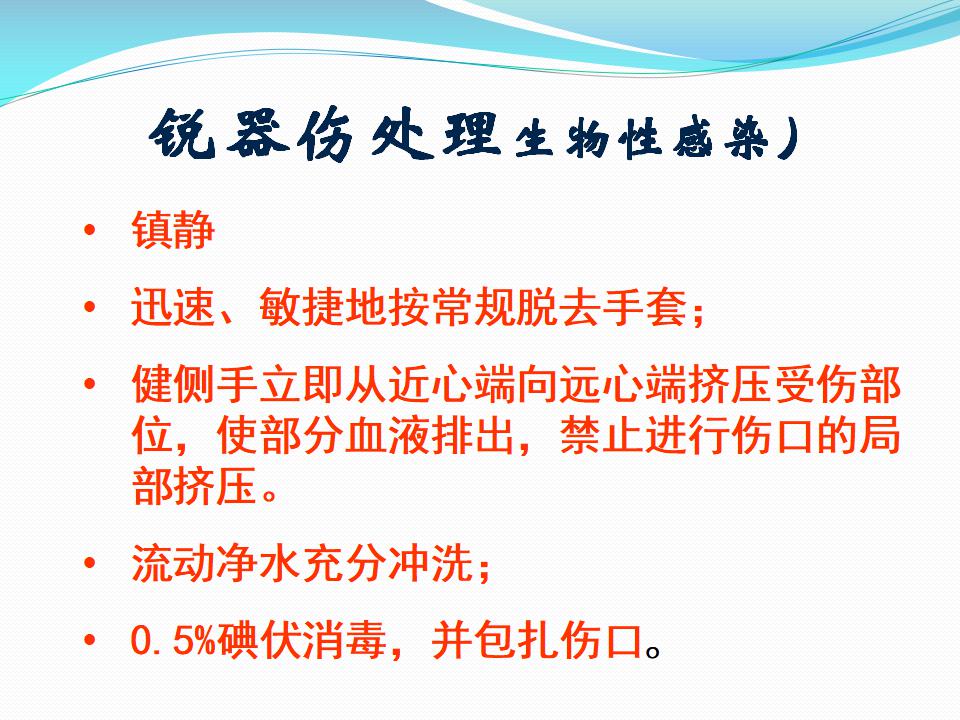 锐器伤处理生物性感染）

• 镇静
• 迅速、敏捷地按常规脱去手套；
• 健侧手立即从近心端向远心端挤压受伤部位，使部分血液排出，禁止进行伤口的局部挤压。
• 流动净水充分冲洗；
• 0.5%碘伏消毒，并包扎伤口。